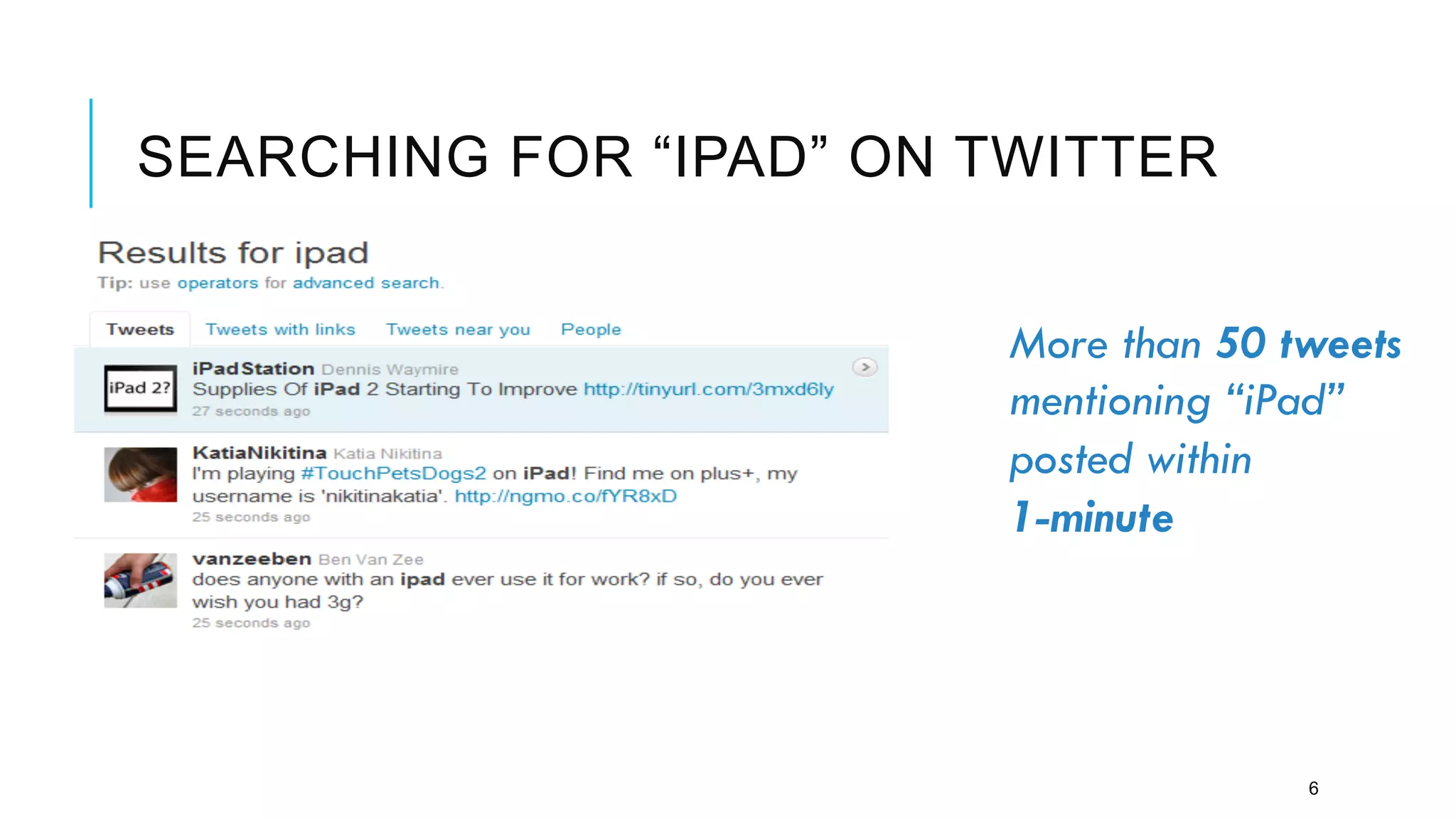 SEARCHING FOR “IPAD” ON TWITTER

Results for ipad
Tip: use operators for advanced search.

Tweets  Tweets with links  Tweets near you  People

iPad 2?

iPadStation Dennis Waymire
Supplies Of iPad 2 Starting To Improve http://tinyurl.com/3mxd6ly
27 seconds ago

KatiaNikitina Katia Nikitina
I'm playing #TouchPetsDogs2 on iPad! Find me on plus+, my username is 'nikitinakatia'. http://ngmo.co/fYR8xD
25 seconds ago

vanzeeben Ben Van Zee
does anyone with an ipad ever use it for work? if so, do you ever wish you had 3g?
25 seconds ago

More than 50 tweets mentioning “iPad” posted within 1-minute

6